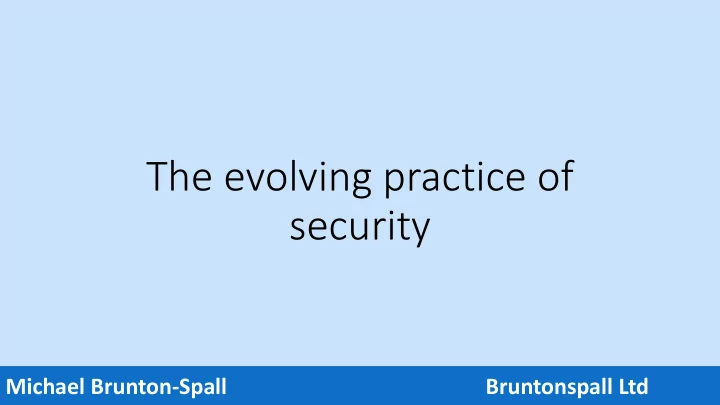 The evolving practice of security

Michael Brunton-Spall

Bruntonspall Ltd